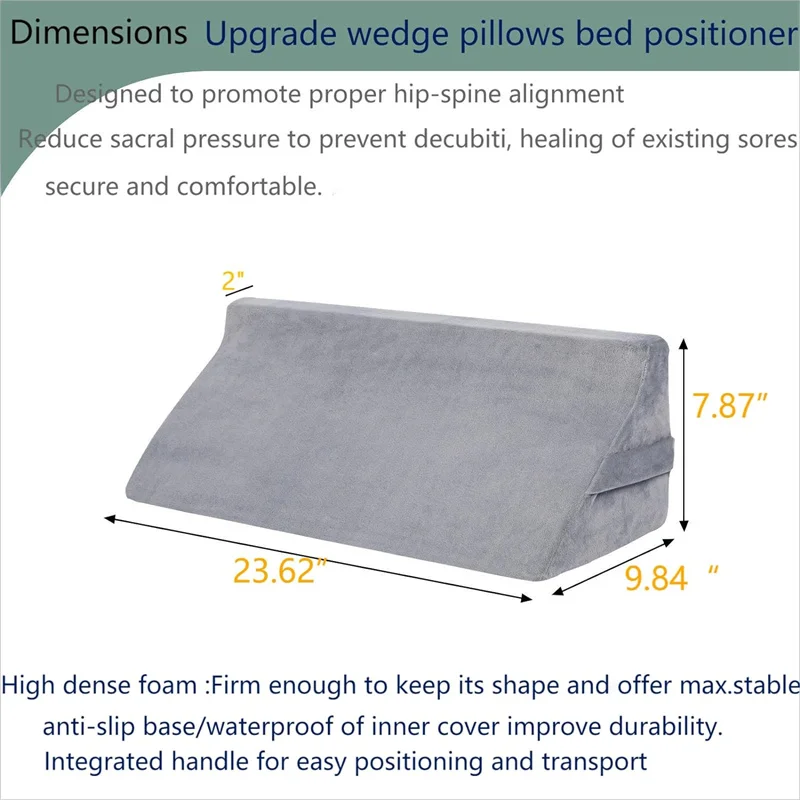 Dimensions Upgrade wedge pillows bed positioner

Designed to promote proper hip-spine alignment
Reduce sacral pressure to prevent decubiti, healing of existing sores
secure and comfortable.

2"

7.87"

23.62"

9.84 "

High dense foam :Firm enough to keep its shape and offer max.stable
anti-slip base/waterproof of inner cover improve durability.
Integrated handle for easy positioning and transport